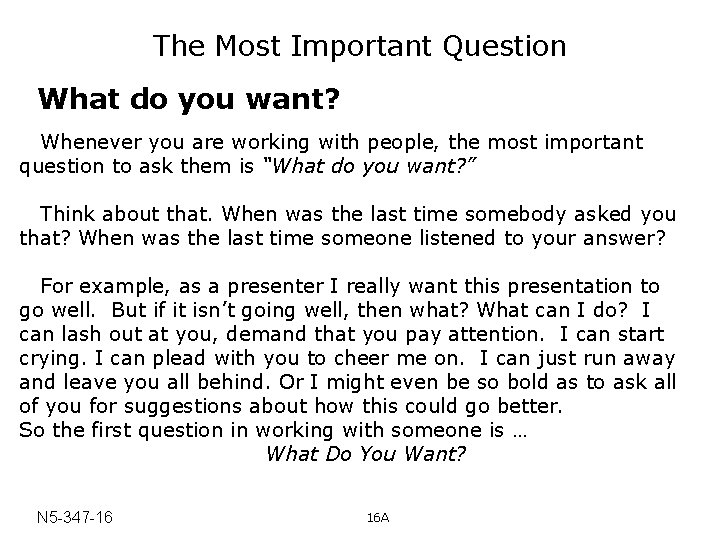 The Most Important Question

What do you want?

Whenever you are working with people, the most important question to ask them is "What do you want?"

Think about that. When was the last time somebody asked you that? When was the last time someone listened to your answer?

For example, as a presenter I really want this presentation to go well. But if it isn't going well, then what? What can I do? I can lash out at you, demand that you pay attention. I can start crying. I can plead with you to cheer me on. I can just run away and leave you all behind. Or I might even be so bold as to ask all of you for suggestions about how this could go better.
So the first question in working with someone is …
What Do You Want?

N5-347-16

16A